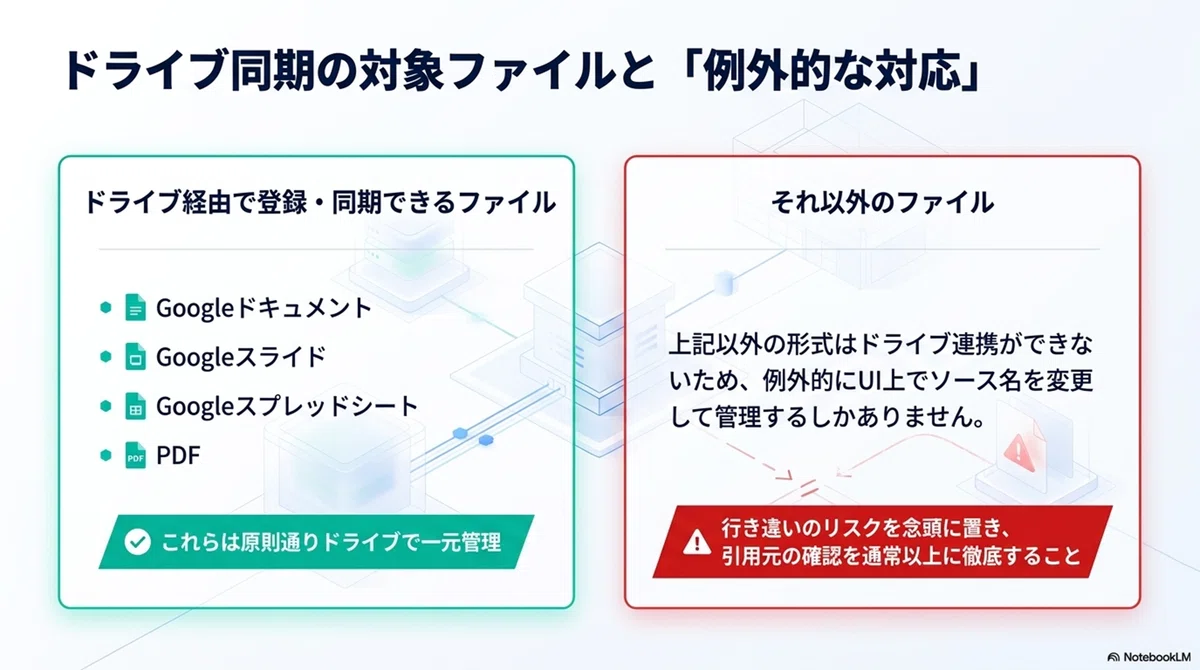 ドライブ同期の対象ファイルと「例外的な対応」

ドライブ経由で登録・同期できるファイル

Googleドキュメント
Googleスライド
Googleスプレッドシート
PDF

これらは原則通りドライブで一元管理

それ以外のファイル

上記以外の形式はドライブ連携ができないため、例外的にUI上でソース名を変更して管理するしかありません。

行き違いのリスクを念頭に置き、引用元の確認を通常以上に徹底すること

NotebookLM